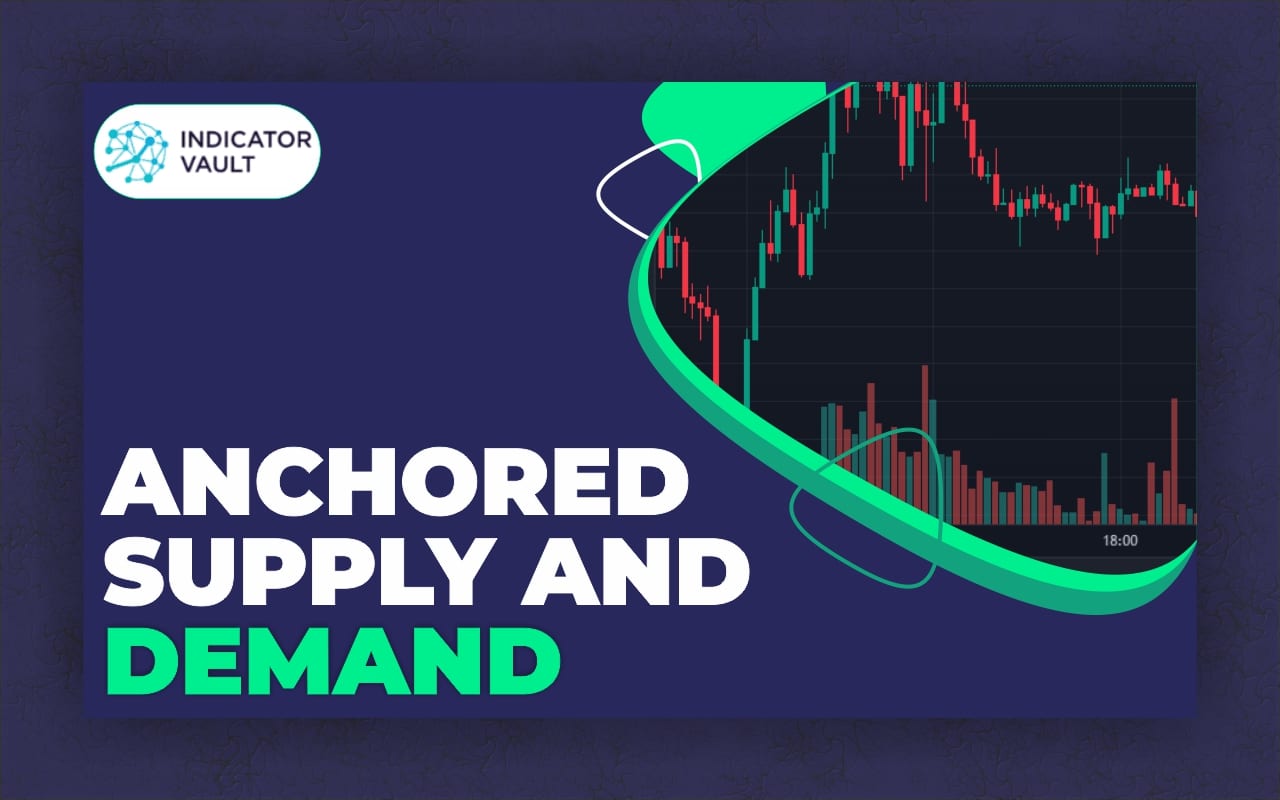 INDICATOR VAULT

18:00

ANCHORED SUPPLY AND DEMAND